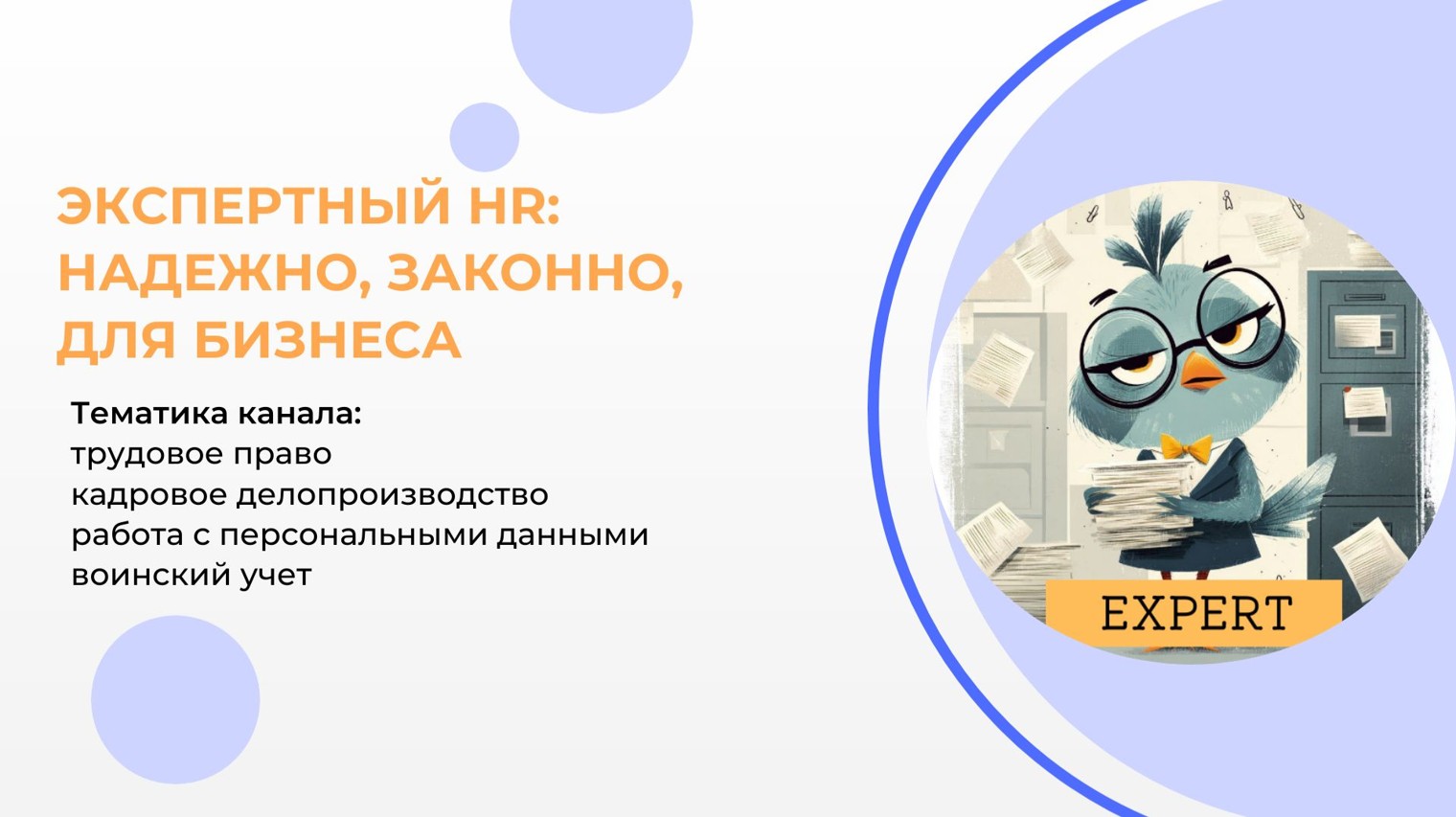 ЭКСПЕРТНЫЙ HR: НАДЕЖНО, ЗАКОННО, ДЛЯ БИЗНЕСА

Тематика канала:
трудовое право
кадровое делопроизводство
работа с персональными данными
воинский учет

EXPERT